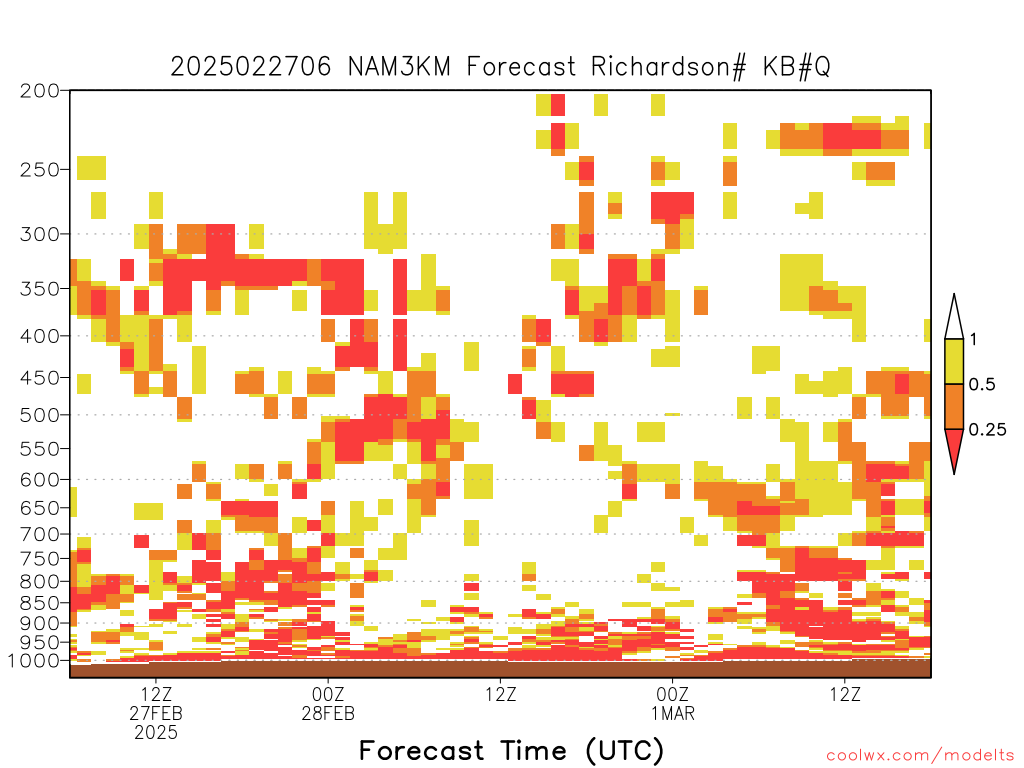 2025022706 NAM3KM Forecast Richardson# KB#Q

200
250
300
350
400
450
500
550
600
650
700
750
800
850
900
950
1000

1
0.5
0.25

12Z 27FEB 2025
00Z 28FEB
12Z
00Z 1MAR
12Z

Forecast Time (UTC)

coolwx.com/modelts